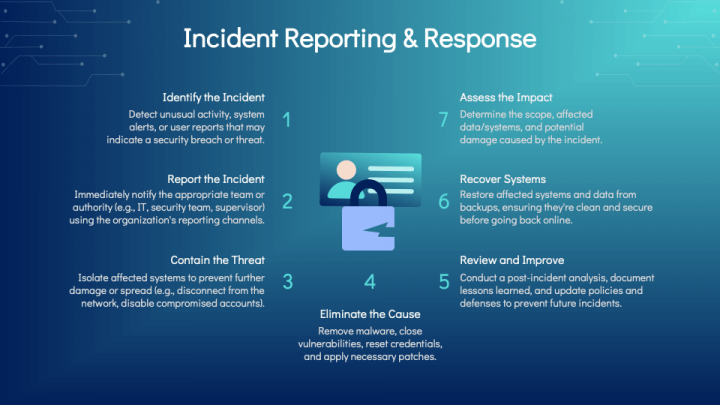 Incident Reporting & Response

Identify the Incident
Detect unusual activity, system alerts, or user reports that may indicate a security breach or threat.

1

Report the Incident
Immediately notify the appropriate team or authority (e.g., IT, security team, supervisor) using the organization's reporting channels.

2

Contain the Threat
Isolate affected systems to prevent further damage or spread (e.g., disconnect from the network, disable compromised accounts).

3

4

Eliminate the Cause
Remove malware, close vulnerabilities, reset credentials, and apply necessary patches.

5

Review and Improve
Conduct a post-incident analysis, document lessons learned, and update policies and defenses to prevent future incidents.

6

Recover Systems
Restore affected systems and data from backups, ensuring they're clean and secure before going back online.

7

Assess the Impact
Determine the scope, affected data/systems, and potential damage caused by the incident.